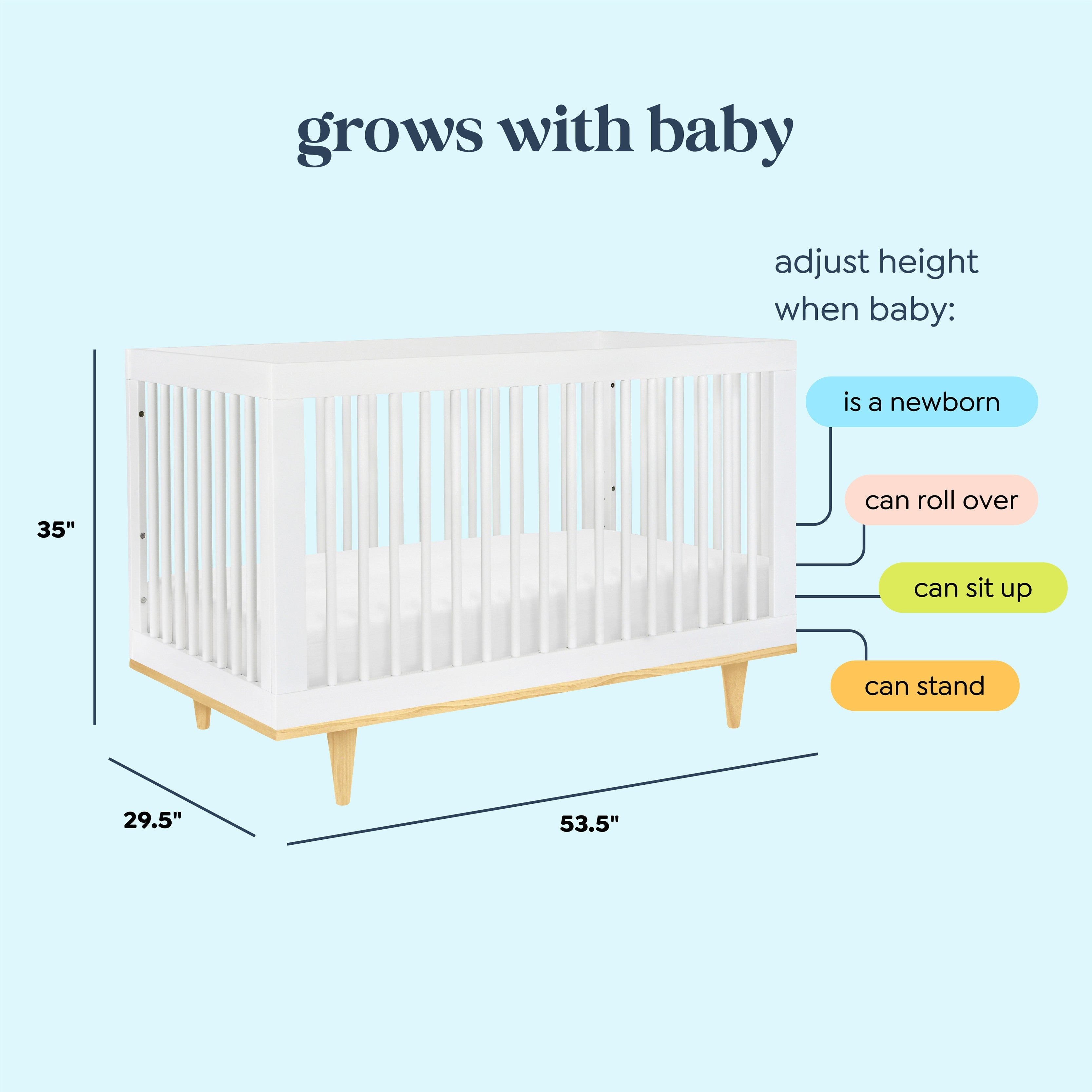 grows with baby

adjust height when baby:

is a newborn

can roll over

can sit up

can stand

35"

29.5"

53.5"